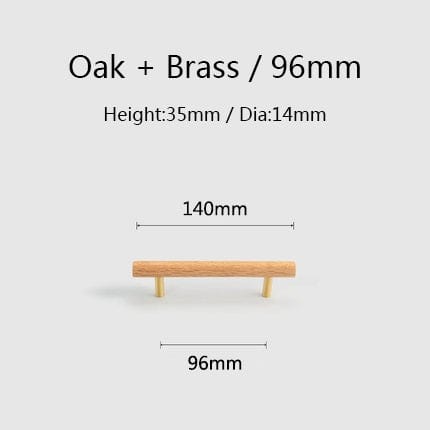 Oak + Brass / 96mm

Height:35mm / Dia:14mm

140mm

96mm